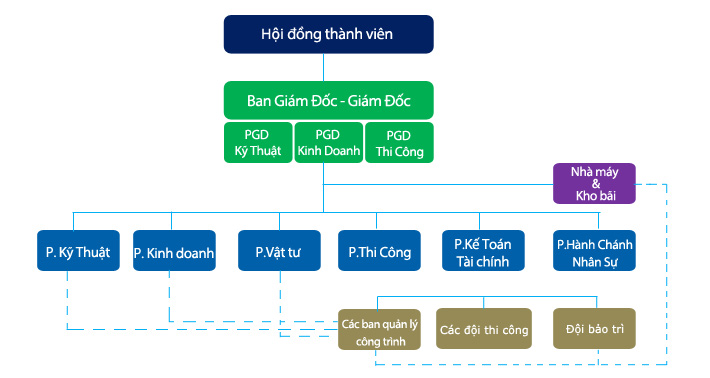 Hội đồng thành viên

Ban Giám Đốc - Giám Đốc

PGD Kỹ Thuật

PGD Kinh Doanh

PGD Thi Công

Nhà máy & Kho bãi

P. Kỹ Thuật

P. Kinh doanh

P.Vật tư

P.Thi Công

P.Kế Toán Tài chính

P.Hành Chánh Nhân Sự

Các ban quản lý công trình

Các đội thi công

Đội bảo trì